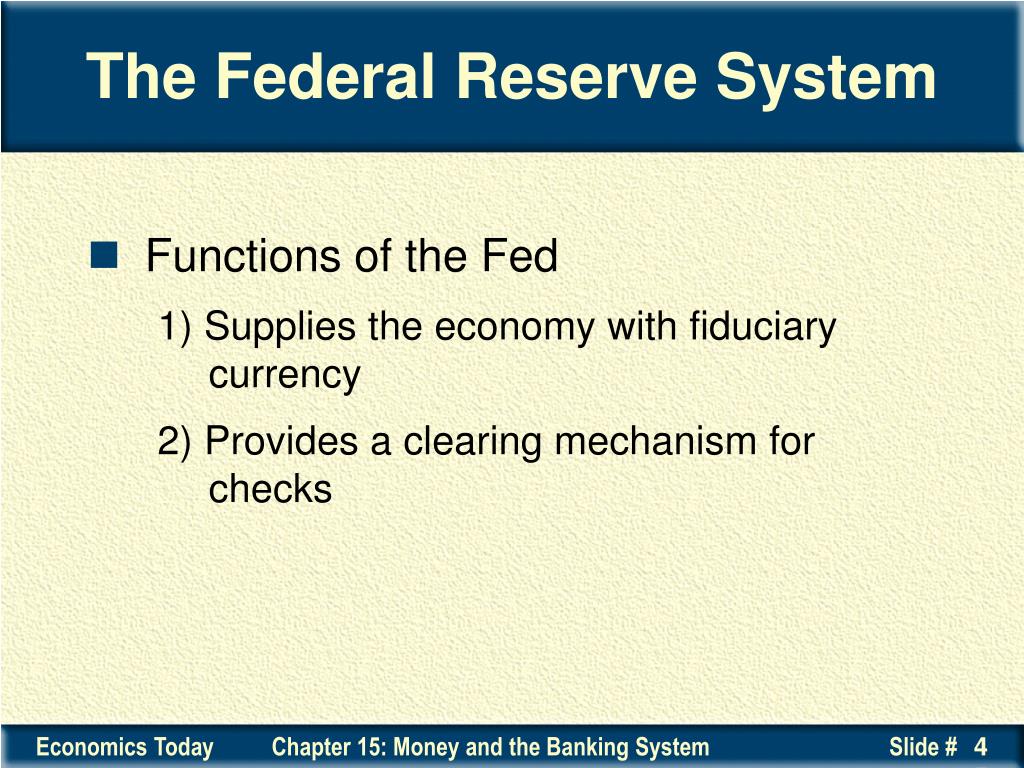 The Federal Reserve System

Functions of the Fed

1) Supplies the economy with fiduciary currency

2) Provides a clearing mechanism for checks

Economics Today   Chapter 15: Money and the Banking System   Slide # 4